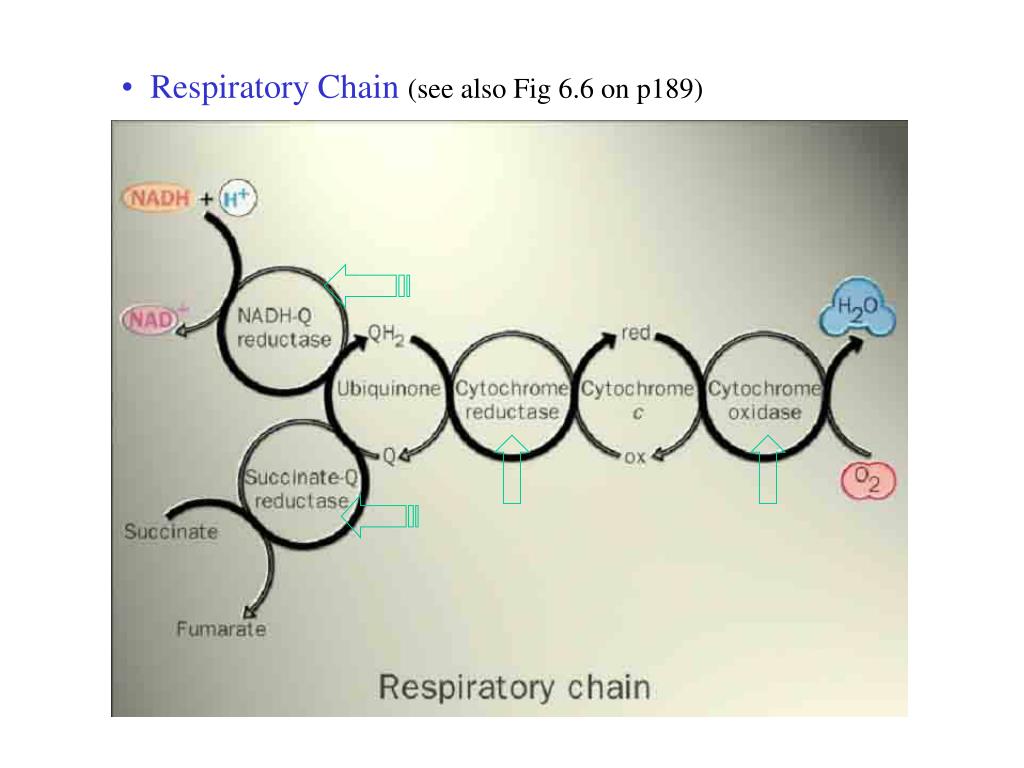 • Respiratory Chain (see also Fig 6.6 on p189)

NADH + $H^+$

$NAD^+$

NADH-Q reductase

$QH_2$

Ubiquinone

Q

Succinate-Q reductase

Succinate

Fumarate

Cytochrome reductase

red

Cytochrome c

ox

Cytochrome oxidase

$H_2O$

$O_2$

Respiratory chain